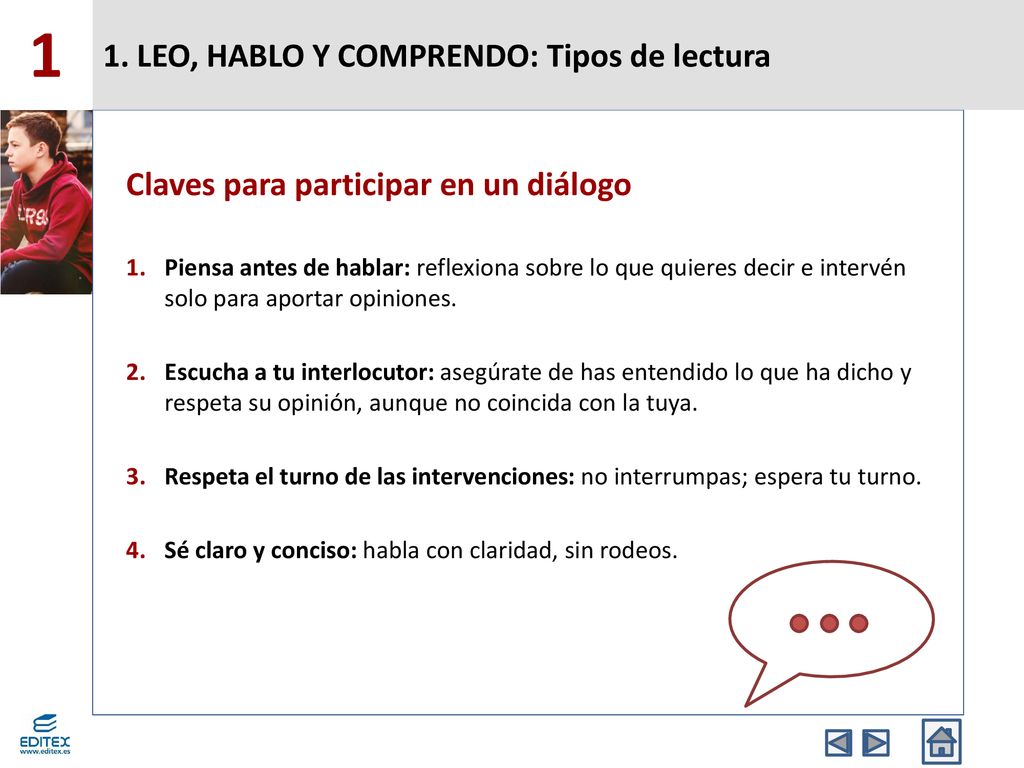 1

1. LEO, HABLO Y COMPRENDO: Tipos de lectura

Claves para participar en un diálogo

1. **Piensa antes de hablar:** reflexiona sobre lo que quieres decir e intervén solo para aportar opiniones.

2. **Escucha a tu interlocutor:** asegúrate de has entendido lo que ha dicho y respeta su opinión, aunque no coincida con la tuya.

3. **Respeta el turno de las intervenciones:** no interrumpas; espera tu turno.

4. **Sé claro y conciso:** habla con claridad, sin rodeos.

EDITEX
www.editex.es